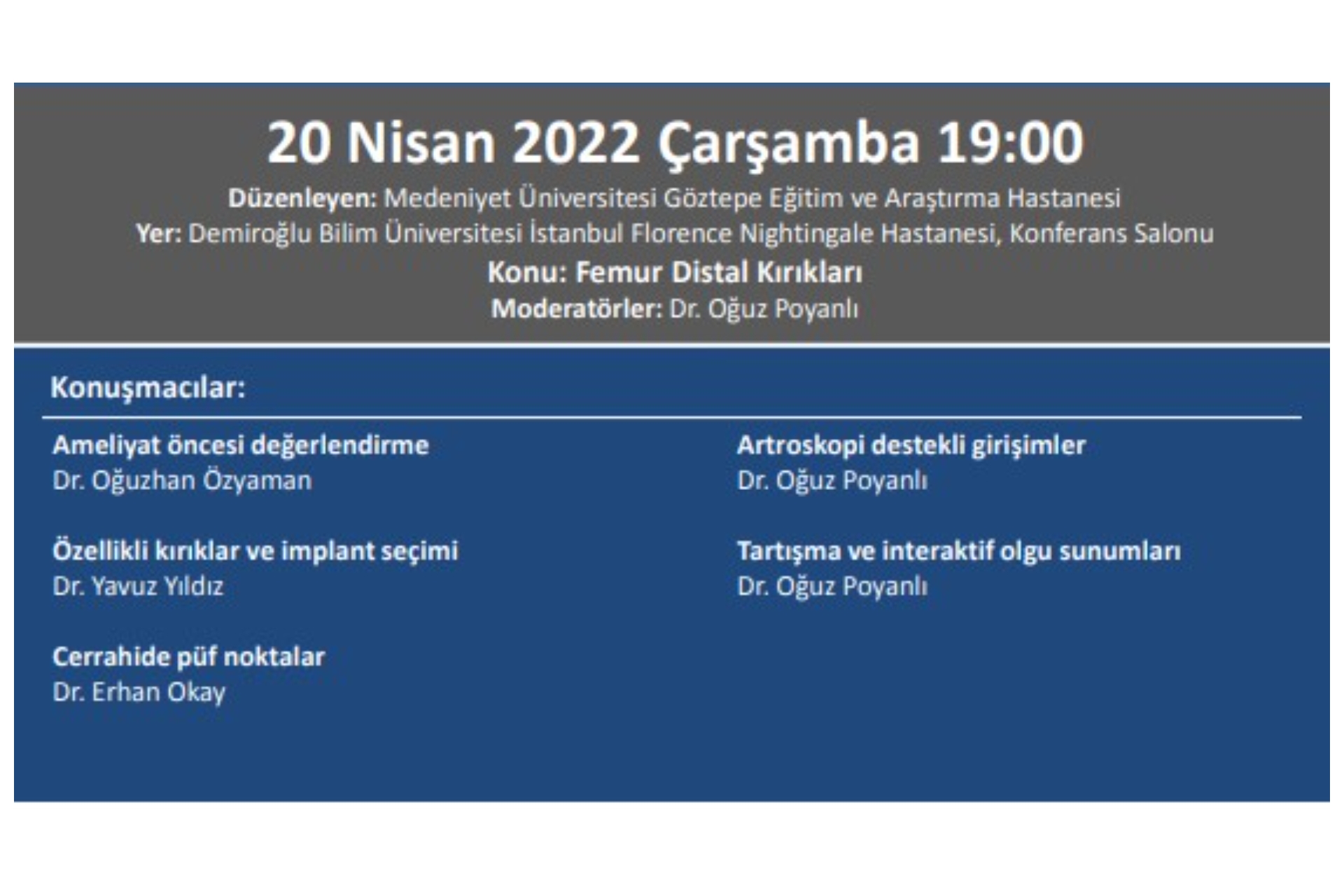 20 Nisan 2022 Çarşamba 19:00

Düzenleyen: Medeniyet Üniversitesi Göztepe Eğitim ve Araştırma Hastanesi
Yer: Demiroğlu Bilim Üniversitesi İstanbul Florence Nightingale Hastanesi, Konferans Salonu
Konu: Femur Distal Kırıkları
Moderatörler: Dr. Oğuz Poyanlı

Konuşmacılar:

Ameliyat öncesi değerlendirme
Dr. Oğuzhan Özyaman

Özellikli kırıklar ve implant seçimi
Dr. Yavuz Yıldız

Cerrahide püf noktalar
Dr. Erhan Okay

Artroskopi destekli girişimler
Dr. Oğuz Poyanlı

Tartışma ve interaktif olgu sunumları
Dr. Oğuz Poyanlı